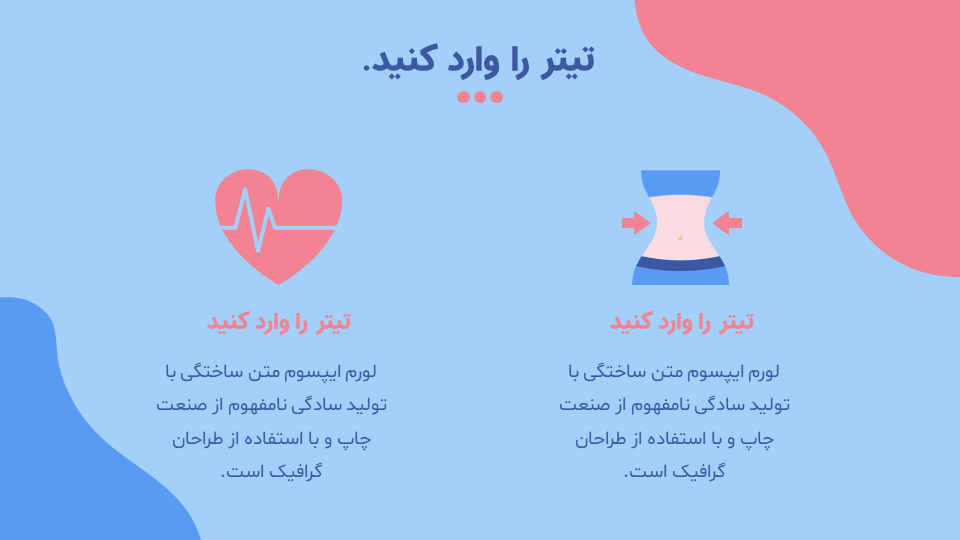 تیتر را وارد کنید.

تیتر را وارد کنید

لورم ایپسوم متن ساختگی با تولید سادگی نامفهوم از صنعت چاپ و با استفاده از طراحان گرافیک است.

تیتر را وارد کنید

لورم ایپسوم متن ساختگی با تولید سادگی نامفهوم از صنعت چاپ و با استفاده از طراحان گرافیک است.